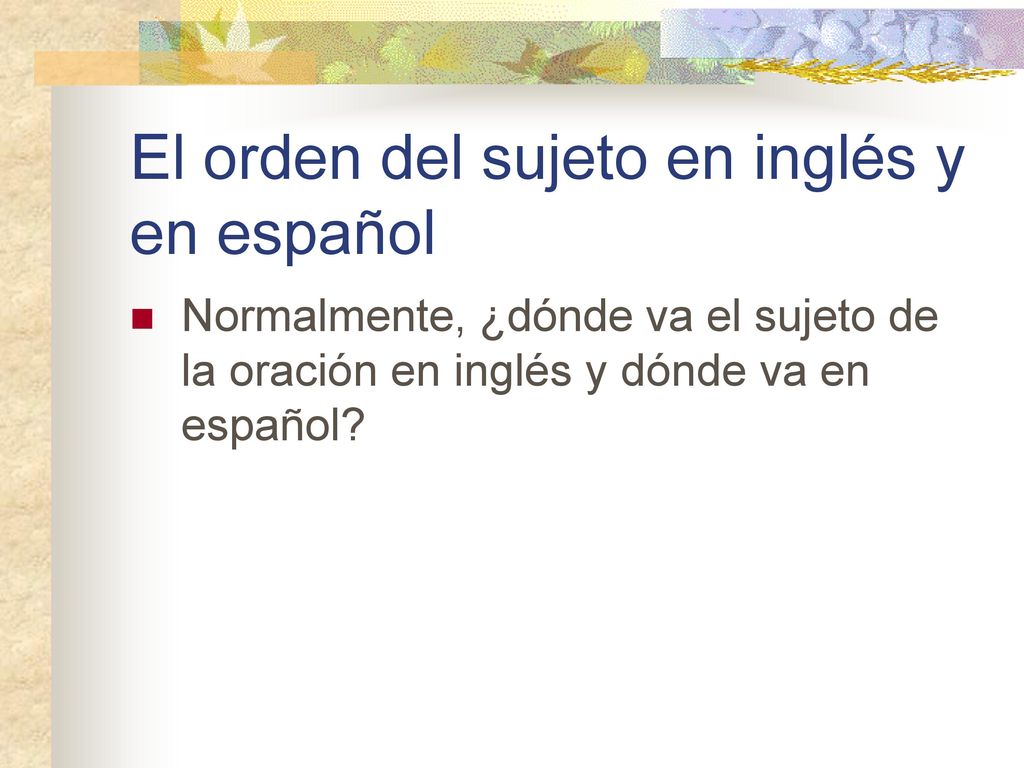 El orden del sujeto en inglés y en español

Normalmente, ¿dónde va el sujeto de la oración en inglés y dónde va en español?